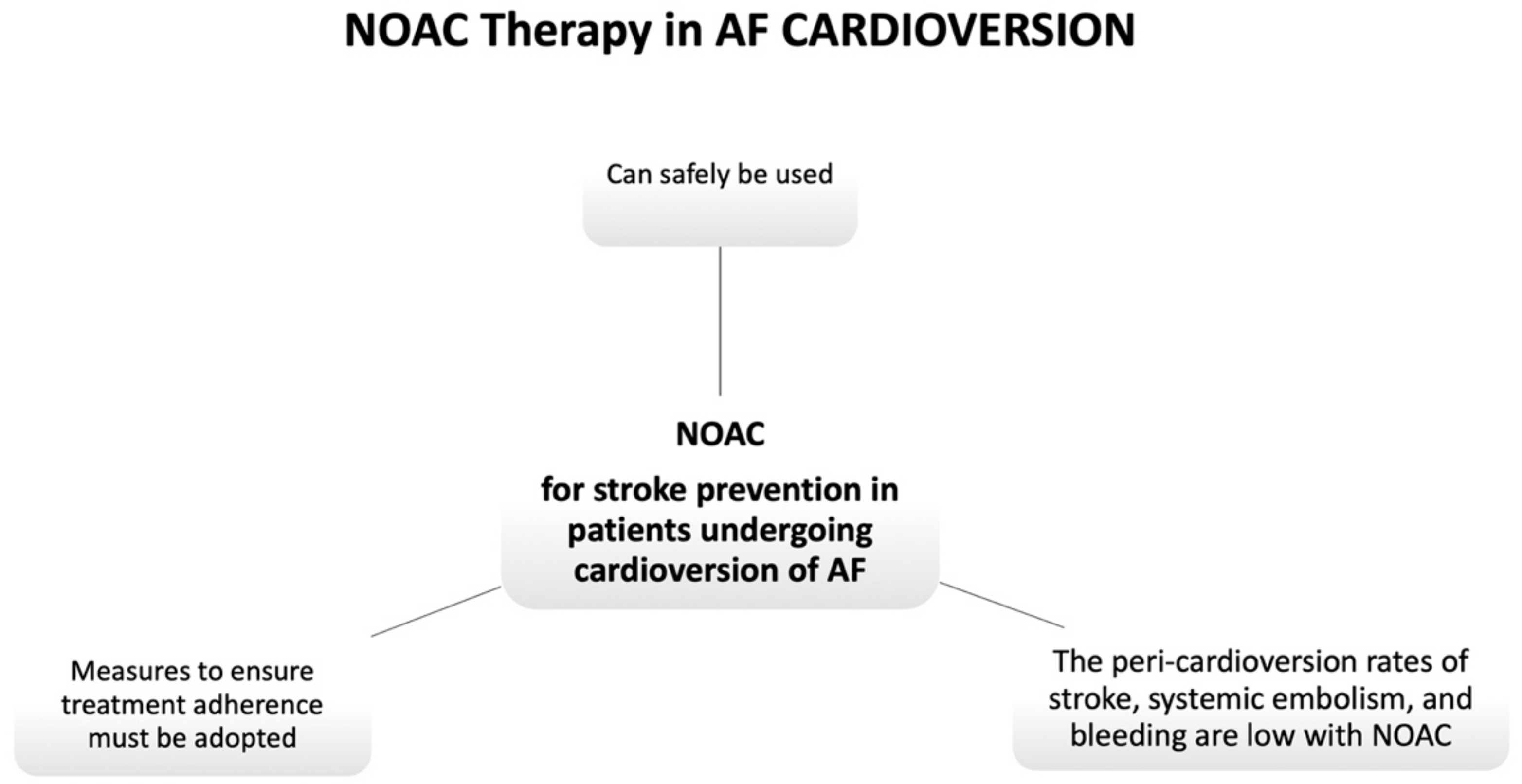 NOAC Therapy in AF CARDIOVERSION

Can safely be used

NOAC

for stroke prevention in patients undergoing cardioversion of AF

Measures to ensure treatment adherence must be adopted

The peri-cardioversion rates of stroke, systemic embolism, and bleeding are low with NOAC